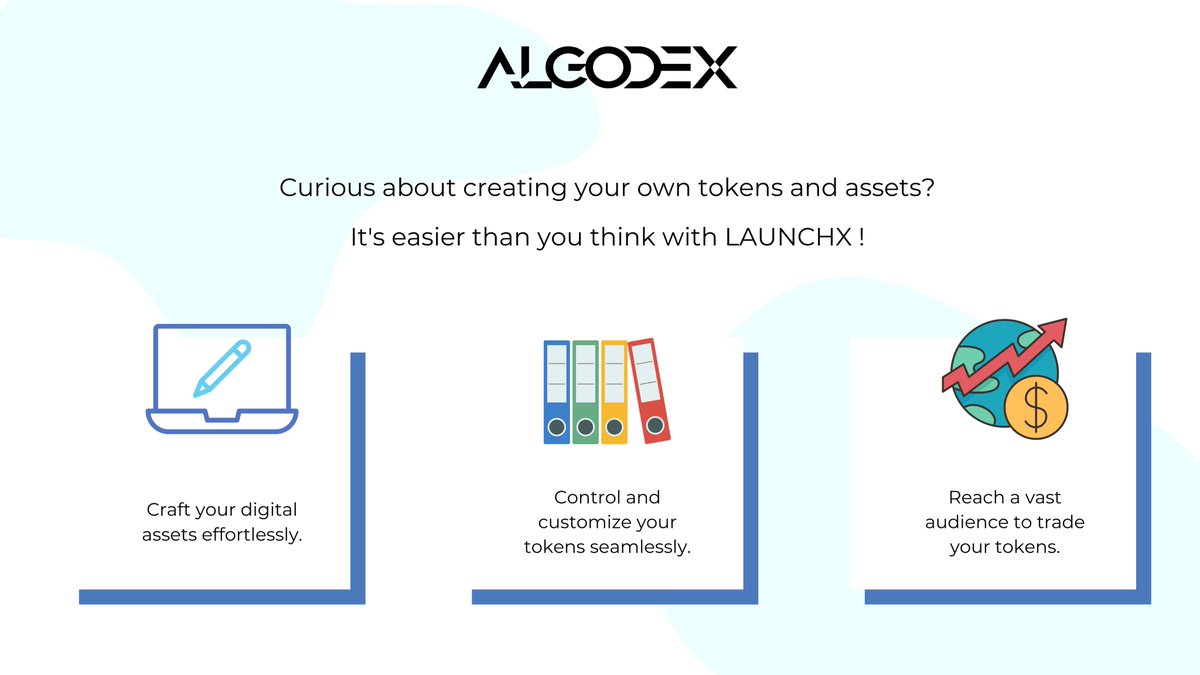 ALGODEX

Curious about creating your own tokens and assets?

It's easier than you think with LAUNCHX !

Craft your digital assets effortlessly.

Control and customize your tokens seamlessly.

Reach a vast audience to trade your tokens.